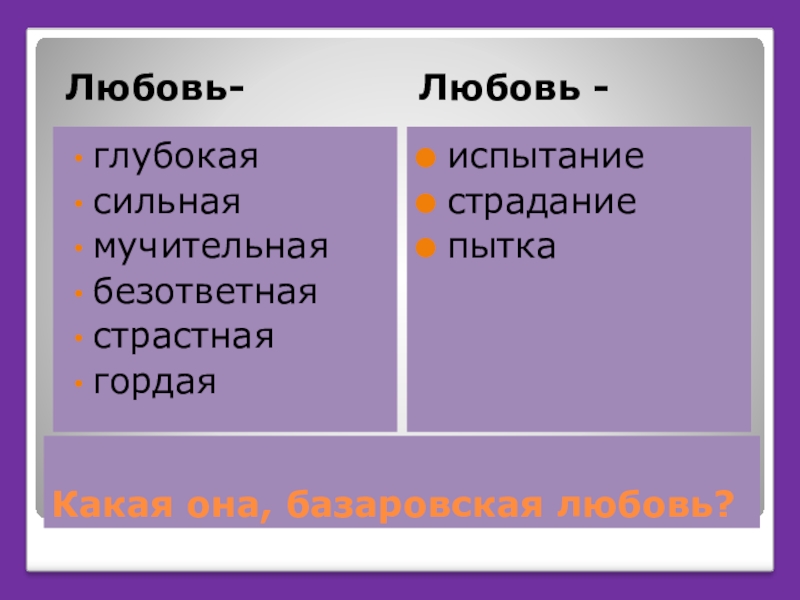 Любовь-

- глубокая
- сильная
- мучительная
- безответная
- страстная
- гордая

Любовь -

- испытание
- страдание
- пытка

Какая она, базаровская любовь?